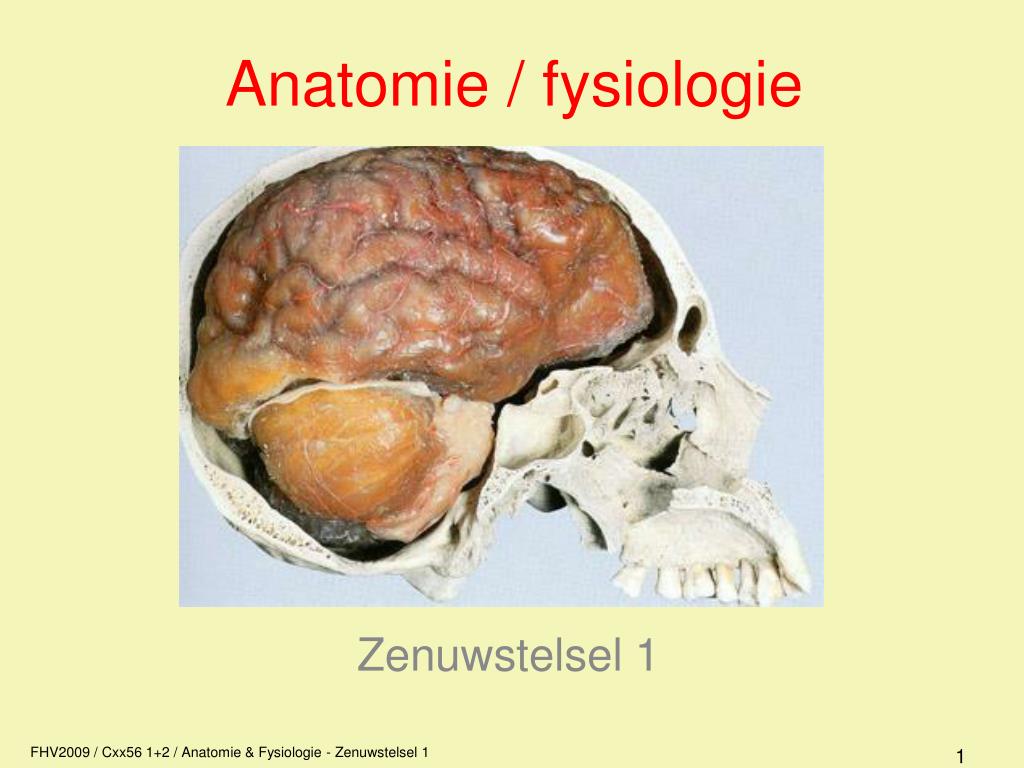 Anatomie / fysiologie

Zenuwstelsel 1

FHV2009 / Cxx56 1+2 / Anatomie & Fysiologie - Zenuwstelsel 1

1